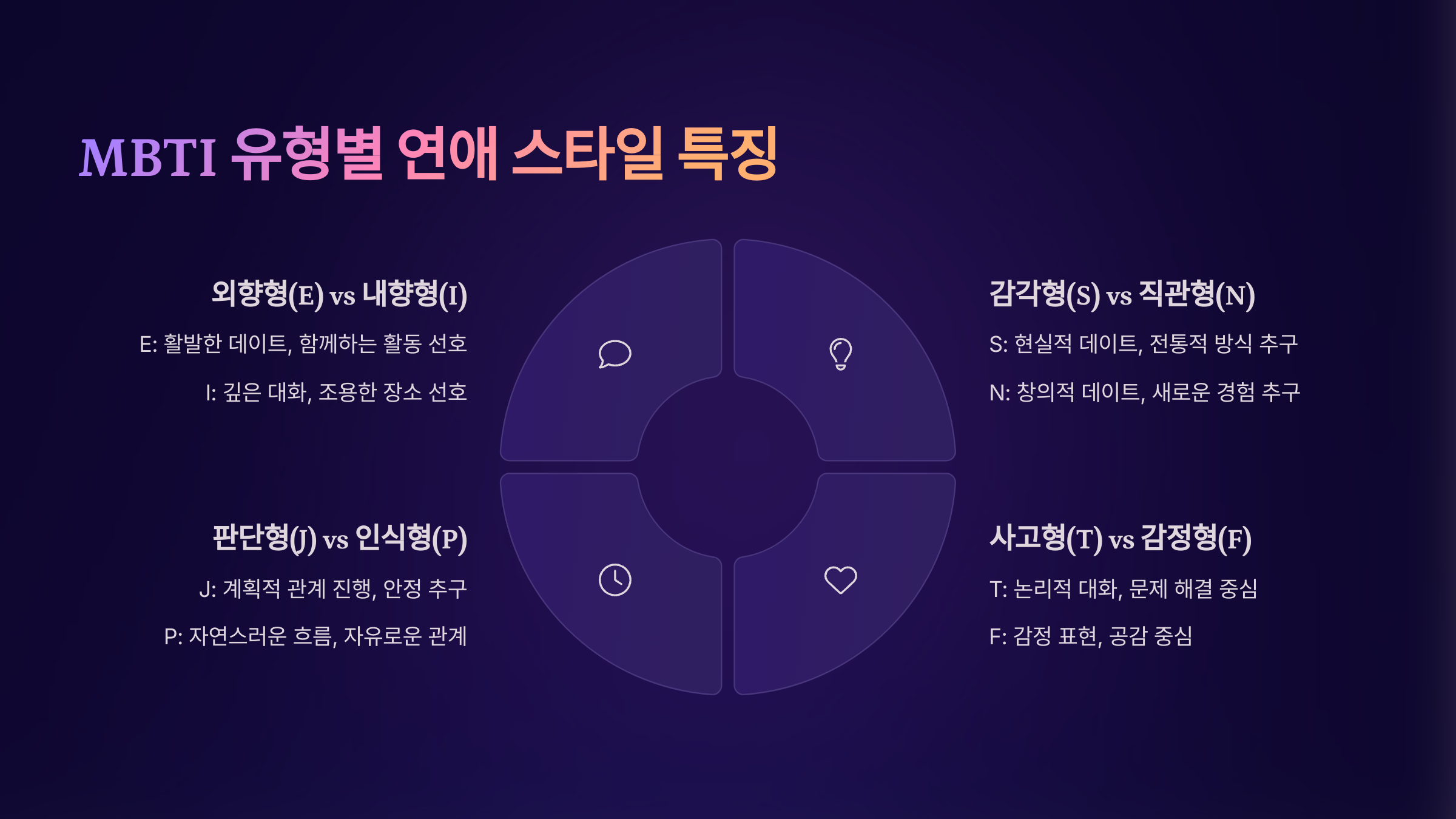 MBTI 유형별 연애 스타일 특징

외향형(E) vs 내향형(I)

E: 활발한 데이트, 함께하는 활동 선호

I: 깊은 대화, 조용한 장소 선호

판단형(J) vs 인식형(P)

J: 계획적 관계 진행, 안정 추구

P: 자연스러운 흐름, 자유로운 관계

감각형(S) vs 직관형(N)

S: 현실적 데이트, 전통적 방식 추구

N: 창의적 데이트, 새로운 경험 추구

사고형(T) vs 감정형(F)

T: 논리적 대화, 문제 해결 중심

F: 감정 표현, 공감 중심